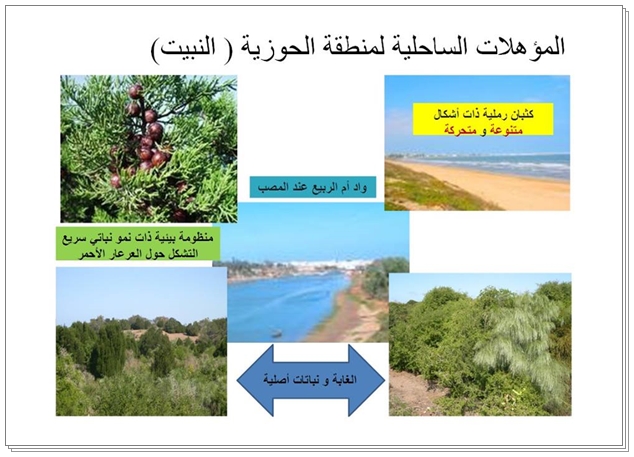 المؤهلات الساحلية لمنطقة الحوزية ( النبيت)

كثبان رملية ذات أشكال متنوعة و متحركة

واد أم الربيع عند المصب

منظومة بيئية ذات نمو نباتي سريع التشكل حول العرعار الأحمر

الغابة و نباتات أصلية